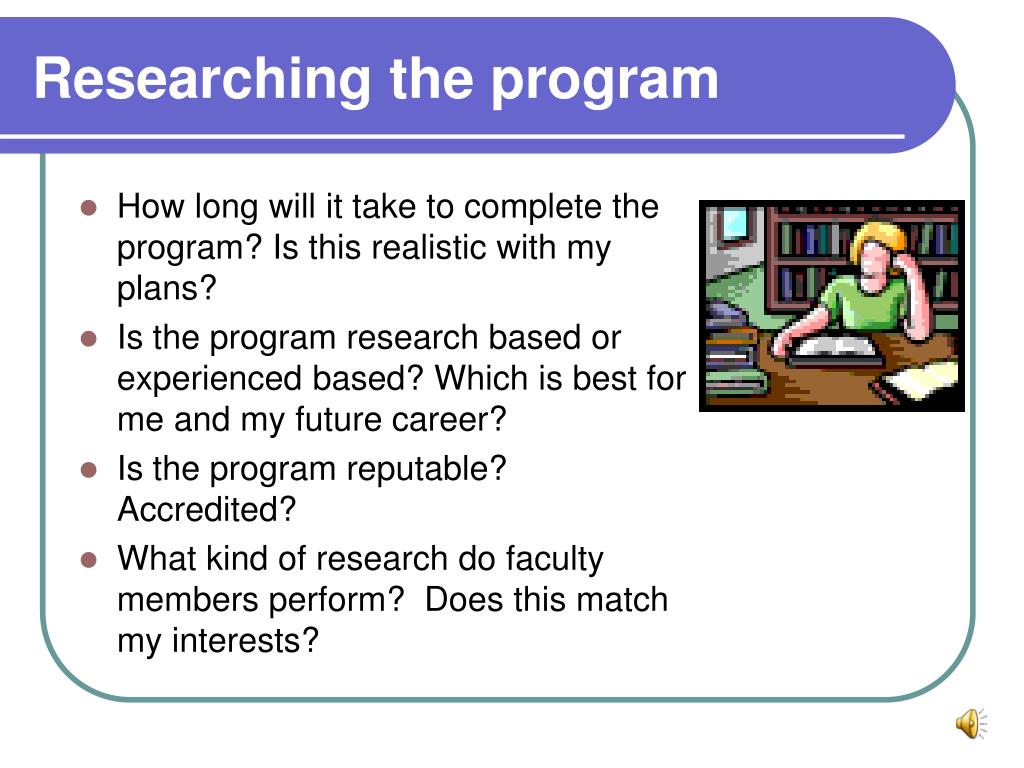 Researching the program

- How long will it take to complete the program? Is this realistic with my plans?
- Is the program research based or experienced based? Which is best for me and my future career?
- Is the program reputable? Accredited?
- What kind of research do faculty members perform?  Does this match my interests?